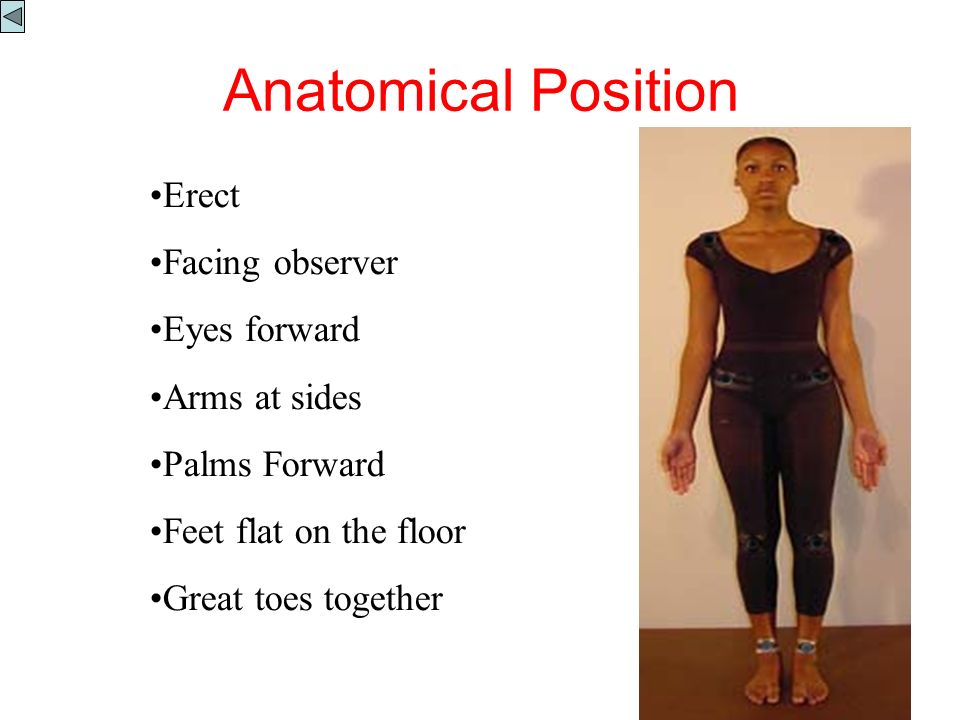 Anatomical Position

•Erect

•Facing observer

•Eyes forward

•Arms at sides

•Palms Forward

•Feet flat on the floor

•Great toes together